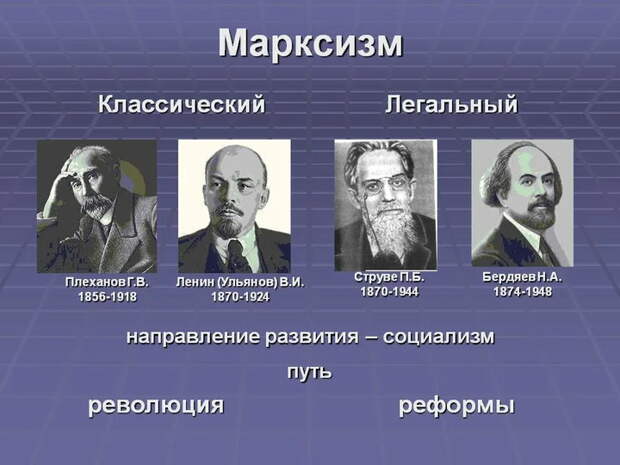 Марксизм

Классический

Легальный

Плеханов Г.В.
1856-1918

Ленин (Ульянов) В.И.
1870-1924

Струве П.Б.
1870-1944

Бердяев Н.А.
1874-1948

направление развития – социализм

путь

революция

реформы